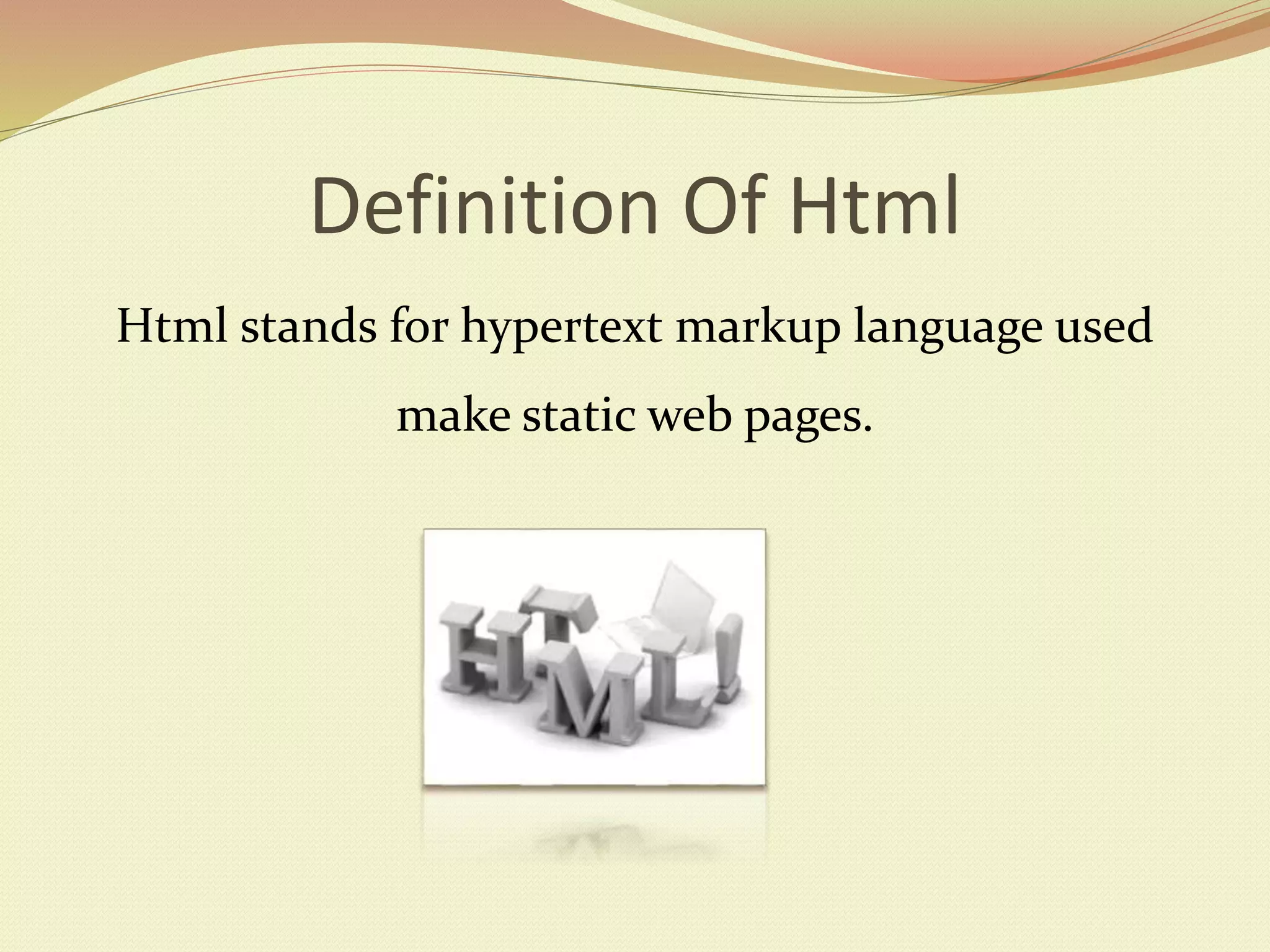 Definition Of Html

Html stands for hypertext markup language used make static web pages.

HTML!